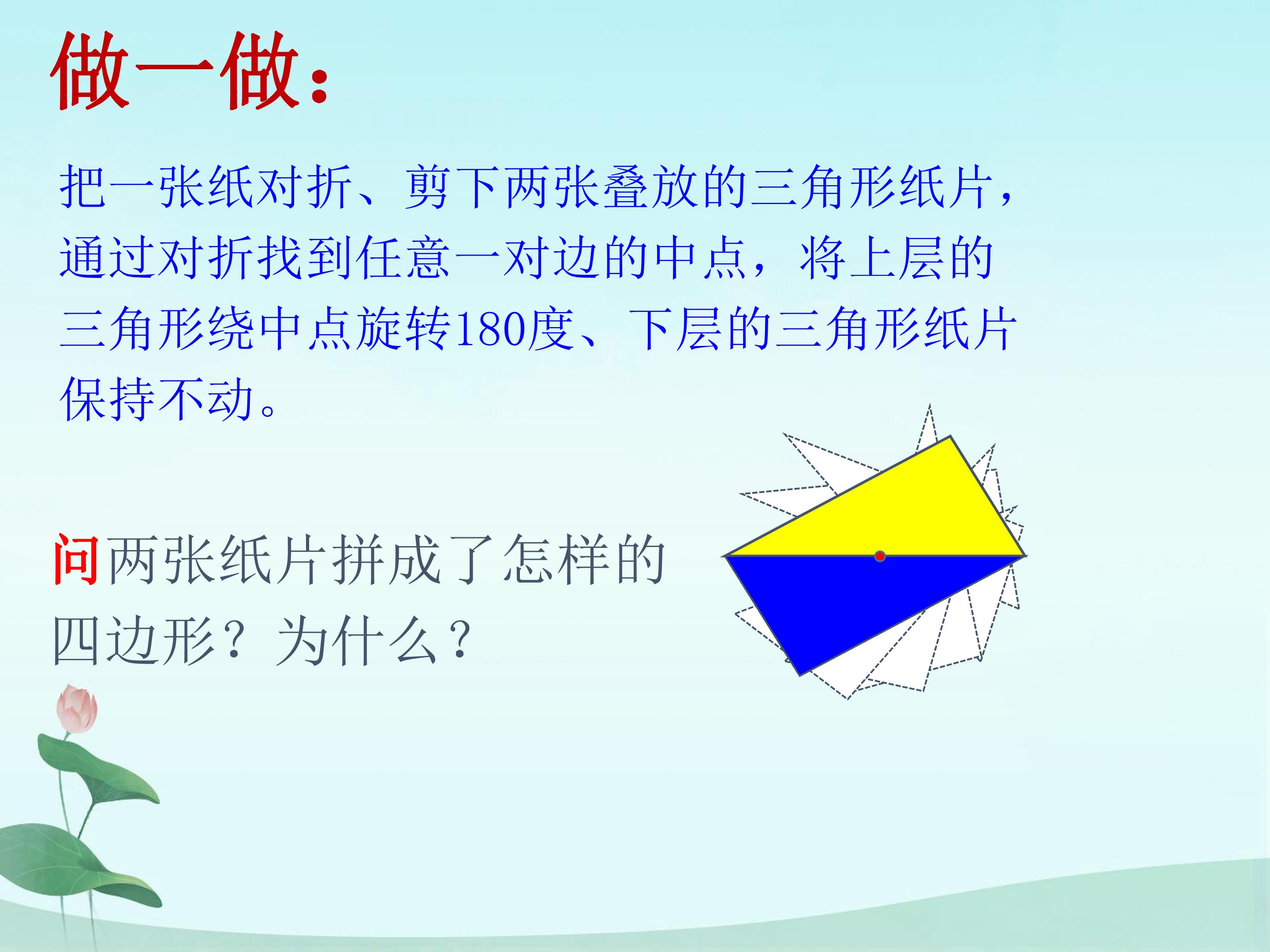 做一做：

把一张纸对折、剪下两张叠放的三角形纸片，通过对折找到任意一对边的中点，将上层的三角形绕中点旋转180度、下层的三角形纸片保持不动。

问两张纸片拼成了怎样的四边形？为什么？